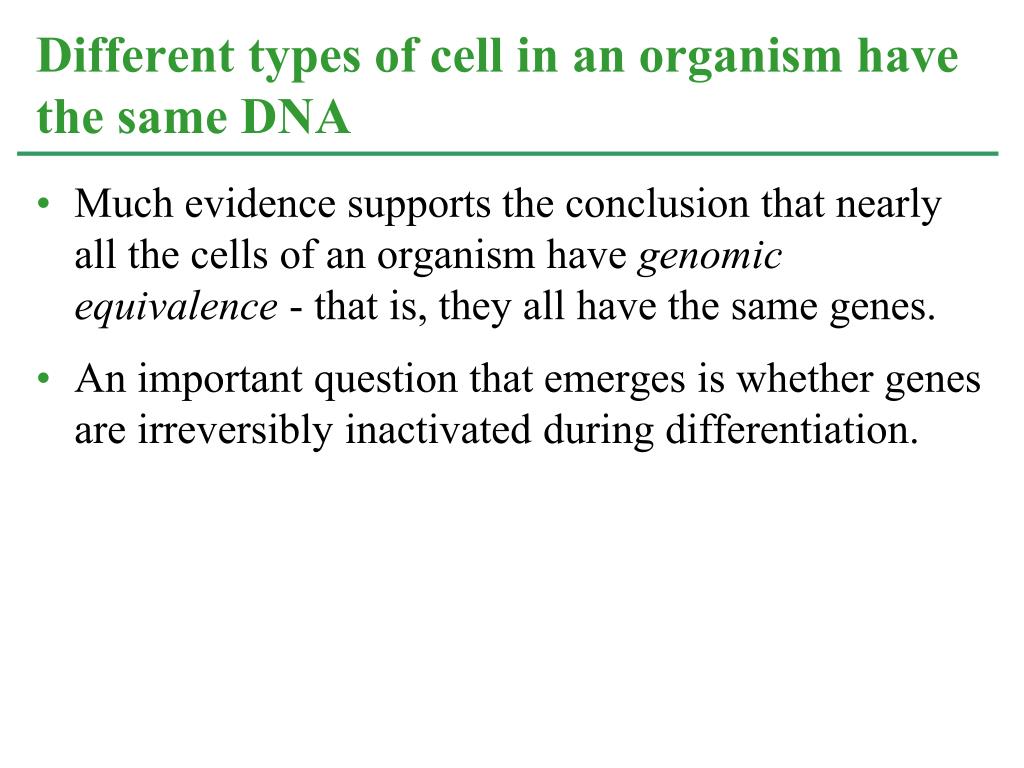 Different types of cell in an organism have the same DNA

• Much evidence supports the conclusion that nearly all the cells of an organism have genomic equivalence - that is, they all have the same genes.

• An important question that emerges is whether genes are irreversibly inactivated during differentiation.